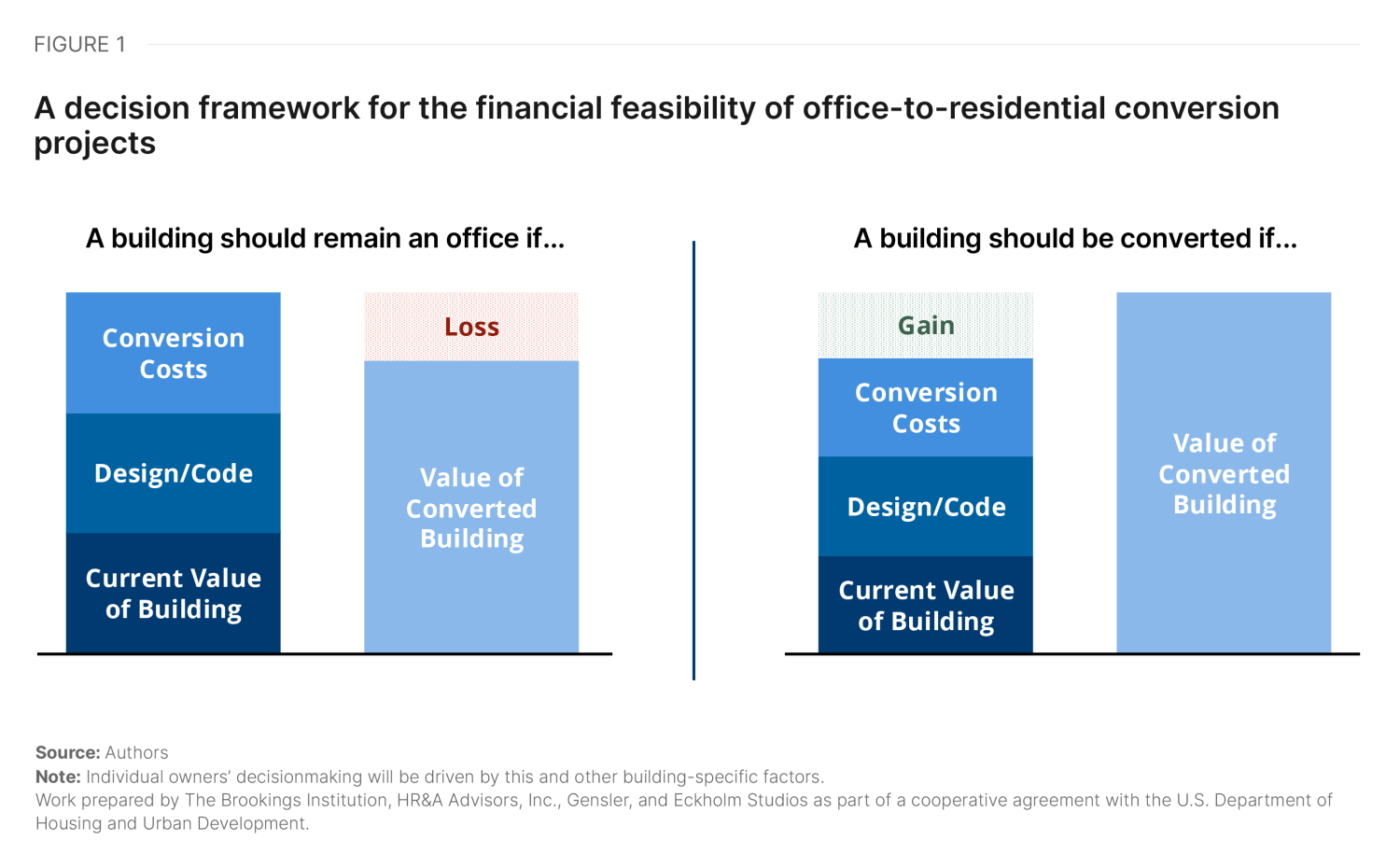 FIGURE 1

A decision framework for the financial feasibility of office-to-residential conversion projects

A building should remain an office if...

Conversion Costs

Design/Code

Current Value of Building

Loss

Value of Converted Building

A building should be converted if...

Gain

Conversion Costs

Design/Code

Current Value of Building

Value of Converted Building

Source: Authors
Note: Individual owners' decisionmaking will be driven by this and other building-specific factors.
Work prepared by The Brookings Institution, HR&A Advisors, Inc., Gensler, and Eckholm Studios as part of a cooperative agreement with the U.S. Department of Housing and Urban Development.